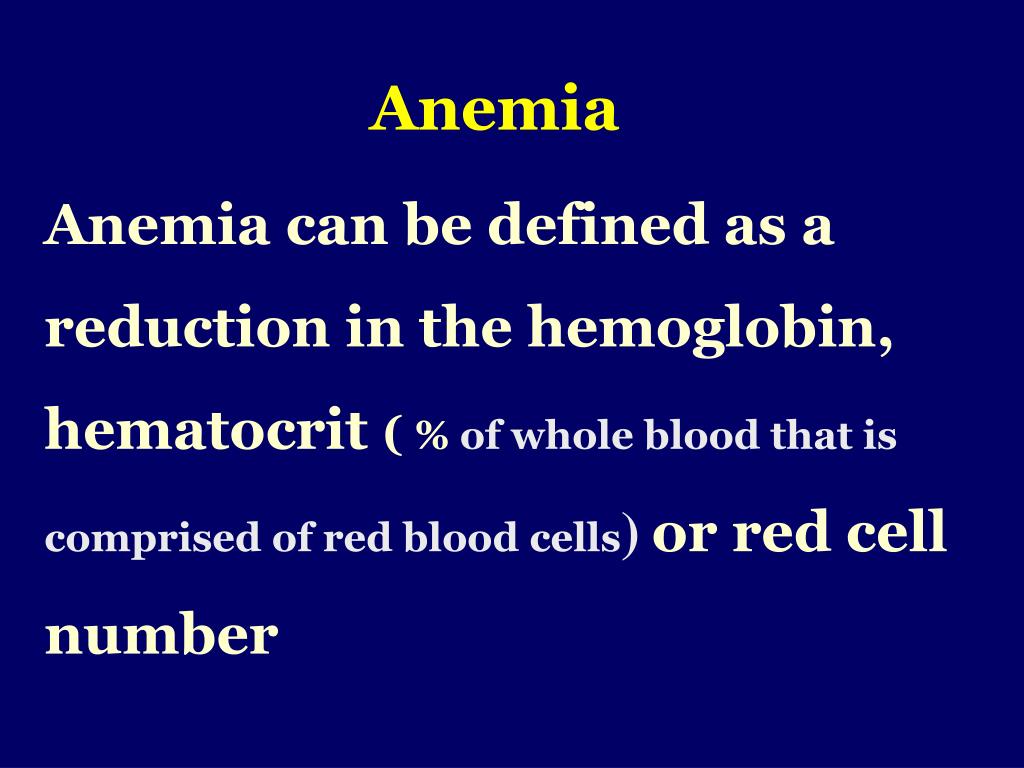 Anemia

Anemia can be defined as a reduction in the hemoglobin, hematocrit ( % of whole blood that is comprised of red blood cells) or red cell number